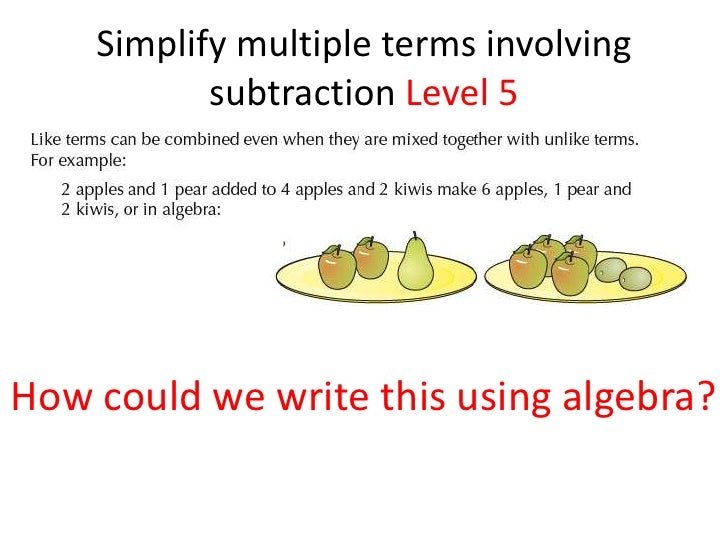 Simplify multiple terms involving subtraction Level 5

Like terms can be combined even when they are mixed together with unlike terms. For example:

2 apples and 1 pear added to 4 apples and 2 kiwis make 6 apples, 1 pear and 2 kiwis, or in algebra:

How could we write this using algebra?